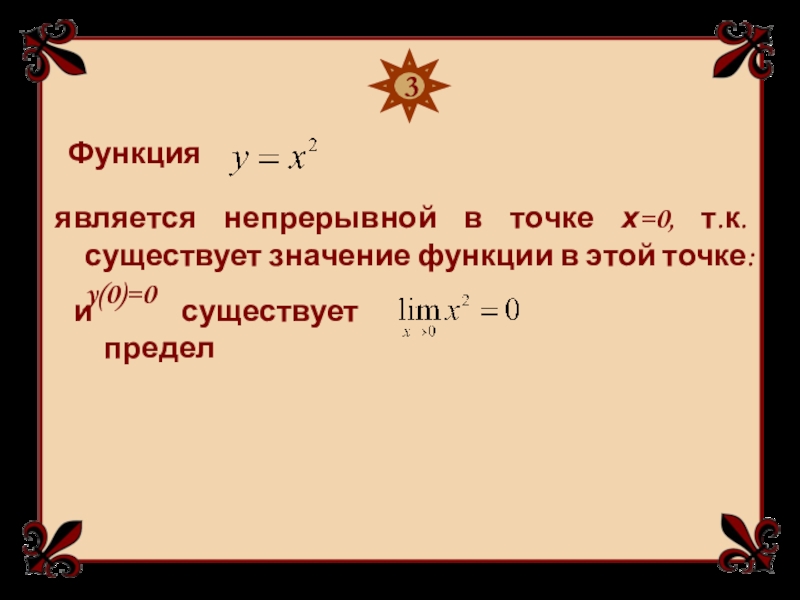 3

Функция $y = x^2$

является непрерывной в точке $x=0$, т.к. существует значение функции в этой точке: $y(0)=0$

и существует предел $\lim_{x \to 0} x^2 = 0$